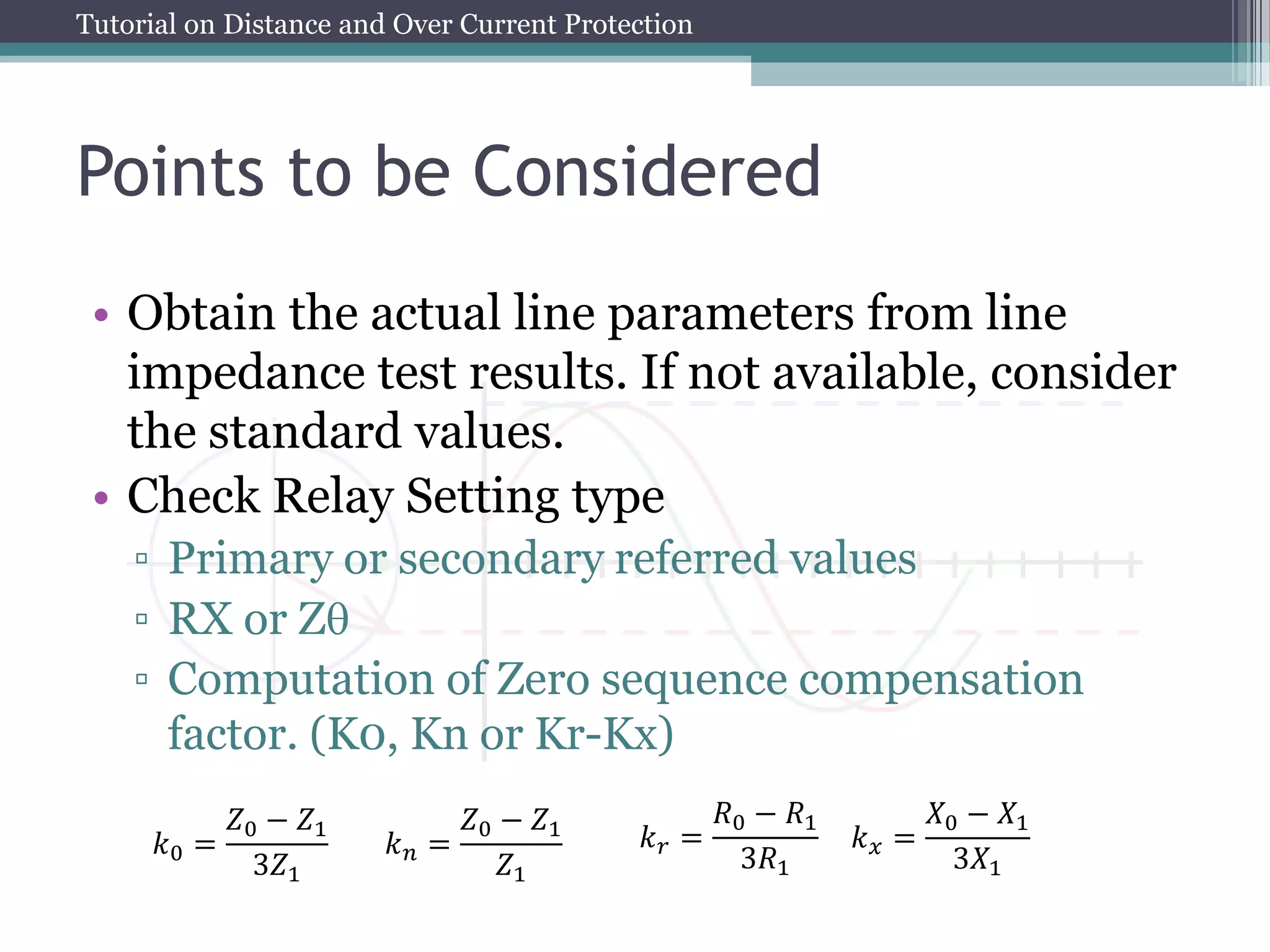 Tutorial on Distance and Over Current Protection

Points to be Considered

• Obtain the actual line parameters from line impedance test results. If not available, consider the standard values.
• Check Relay Setting type
▫ Primary or secondary referred values
▫ RX or Zθ
▫ Computation of Zero sequence compensation factor. (Ko, Kn or Kr-Kx)

$k_0 = \frac{Z_0 - Z_1}{3Z_1}$ $k_n = \frac{Z_0 - Z_1}{Z_1}$ $k_r = \frac{R_0 - R_1}{3R_1}$ $k_x = \frac{X_0 - X_1}{3X_1}$